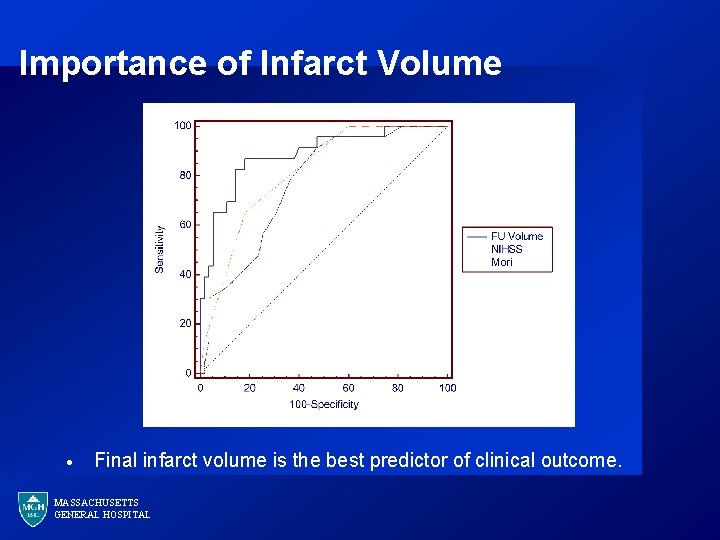 Importance of Infarct Volume

100
80
60
40
20
0
Sensitivity
0
20
40
60
80
100
100-Specificity

FU Volume
NIHSS
Mori

• Final infarct volume is the best predictor of clinical outcome.

MGH 1811
MASSACHUSETTS
GENERAL HOSPITAL